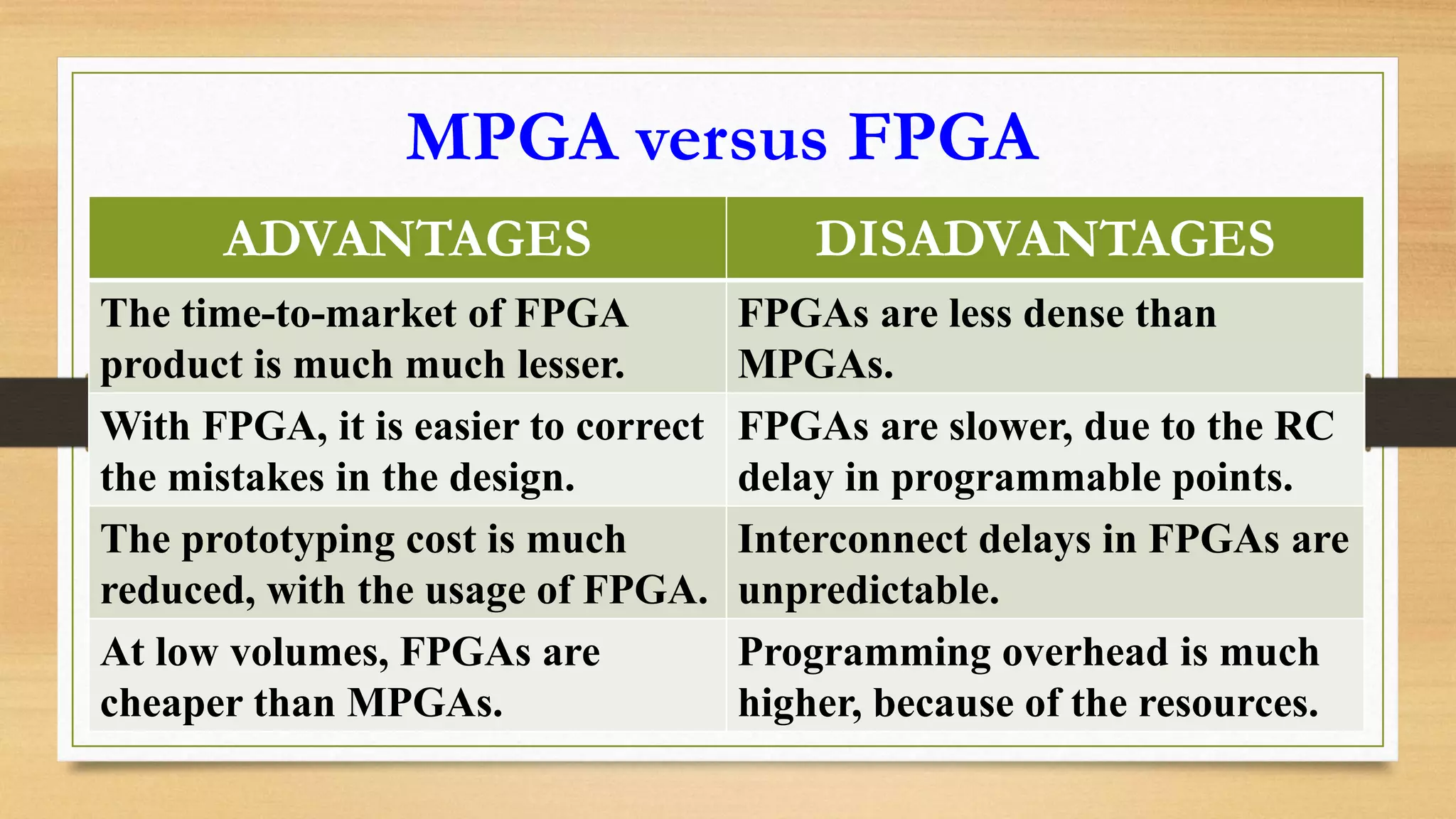 MPGA versus FPGA

| ADVANTAGES | DISADVANTAGES |
|---|---|
| The time-to-market of FPGA product is much much lesser. | FPGAs are less dense than MPGAs. |
| With FPGA, it is easier to correct the mistakes in the design. | FPGAs are slower, due to the RC delay in programmable points. |
| The prototyping cost is much reduced, with the usage of FPGA. | Interconnect delays in FPGAs are unpredictable. |
| At low volumes, FPGAs are cheaper than MPGAs. | Programming overhead is much higher, because of the resources. |